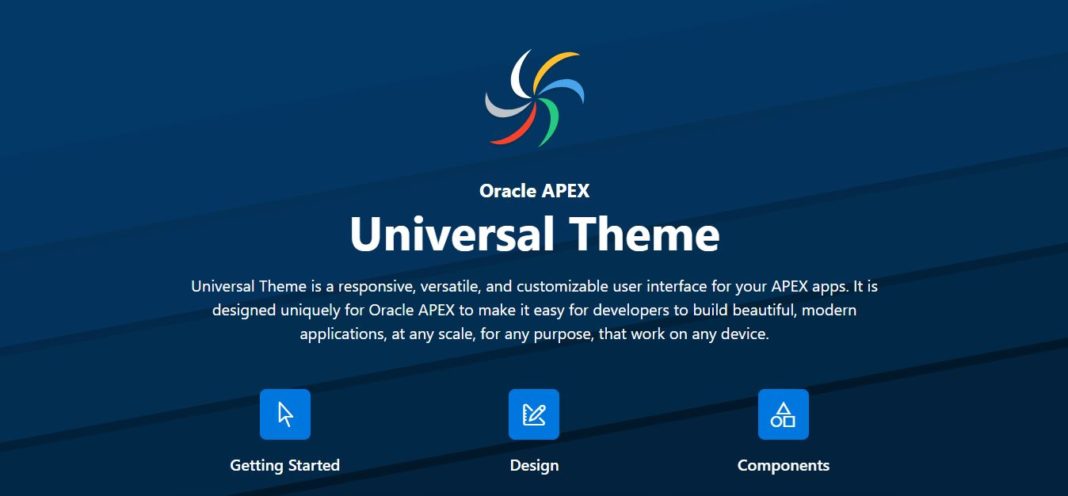 Oracle APEX

Universal Theme

Universal Theme is a responsive, versatile, and customizable user interface for your APEX apps. It is designed uniquely for Oracle APEX to make it easy for developers to build beautiful, modern applications, at any scale, for any purpose, that work on any device.

Getting Started

Design

Components